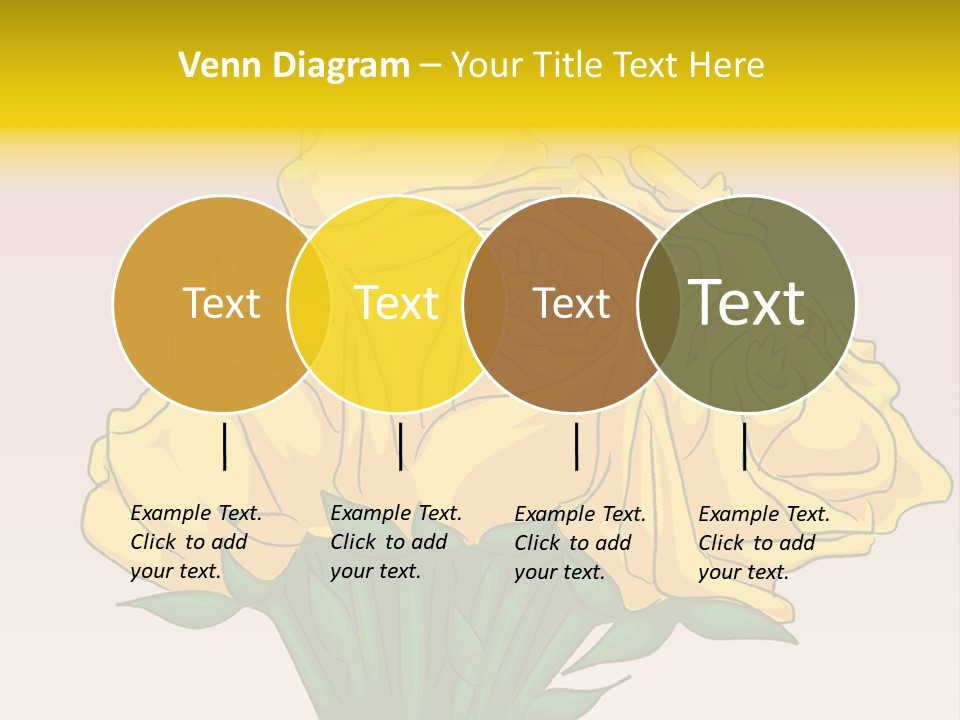 Venn Diagram – Your Title Text Here

Text

Text

Text

Text

Example Text. Click to add your text.

Example Text. Click to add your text.

Example Text. Click to add your text.

Example Text. Click to add your text.